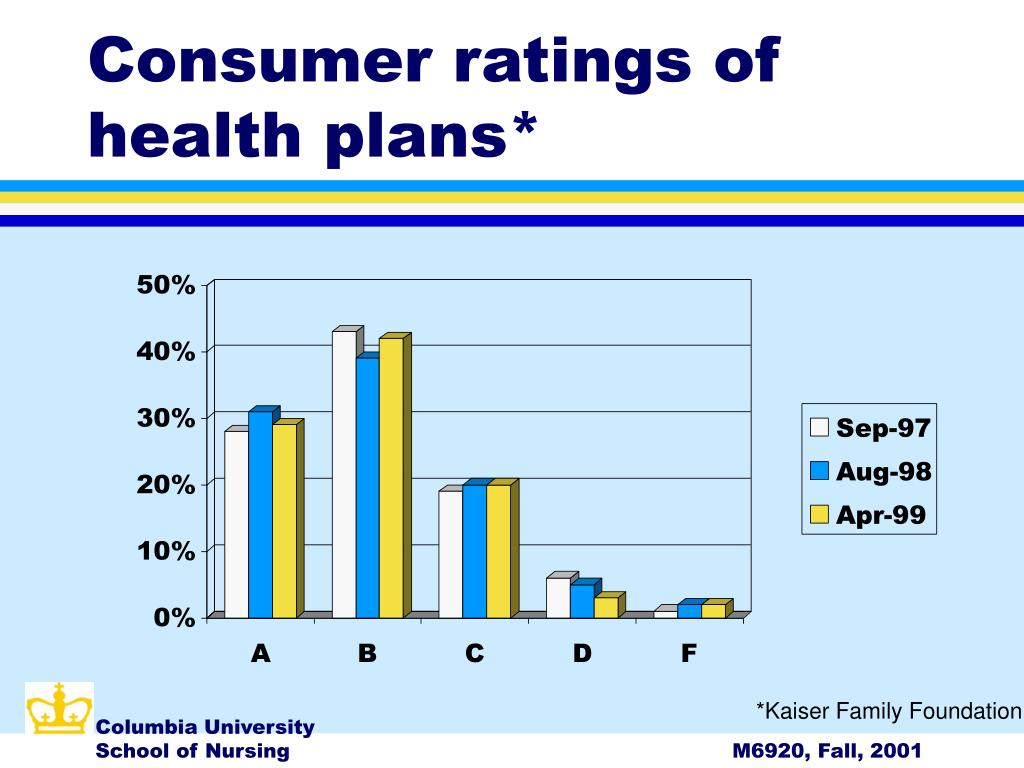 Consumer ratings of health plans*

50%
40%
30%
20%
10%
0%

A
B
C
D
F

Sep-97
Aug-98
Apr-99

*Kaiser Family Foundation

Columbia University
School of Nursing

M6920, Fall, 2001